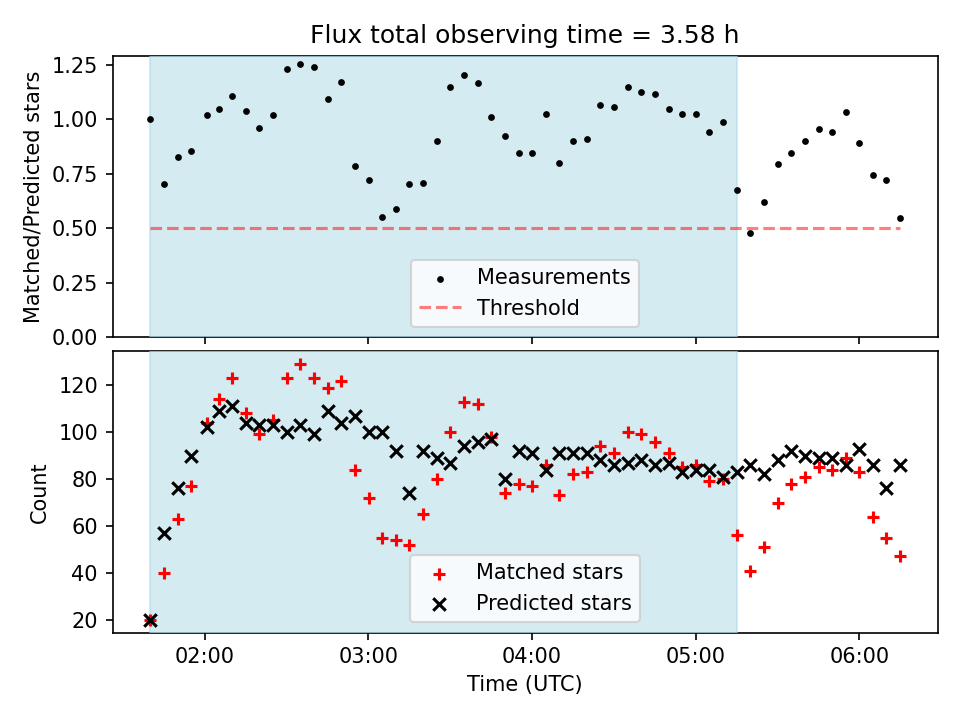 Flux total observing time = 3.58 h

Matched/Predicted stars

1.25
1.00
0.75
0.50
0.25
0.00

Measurements
Threshold

Count

120
100
80
60
40
20

Matched stars
Predicted stars

02:00
03:00
04:00
05:00
06:00

Time (UTC)